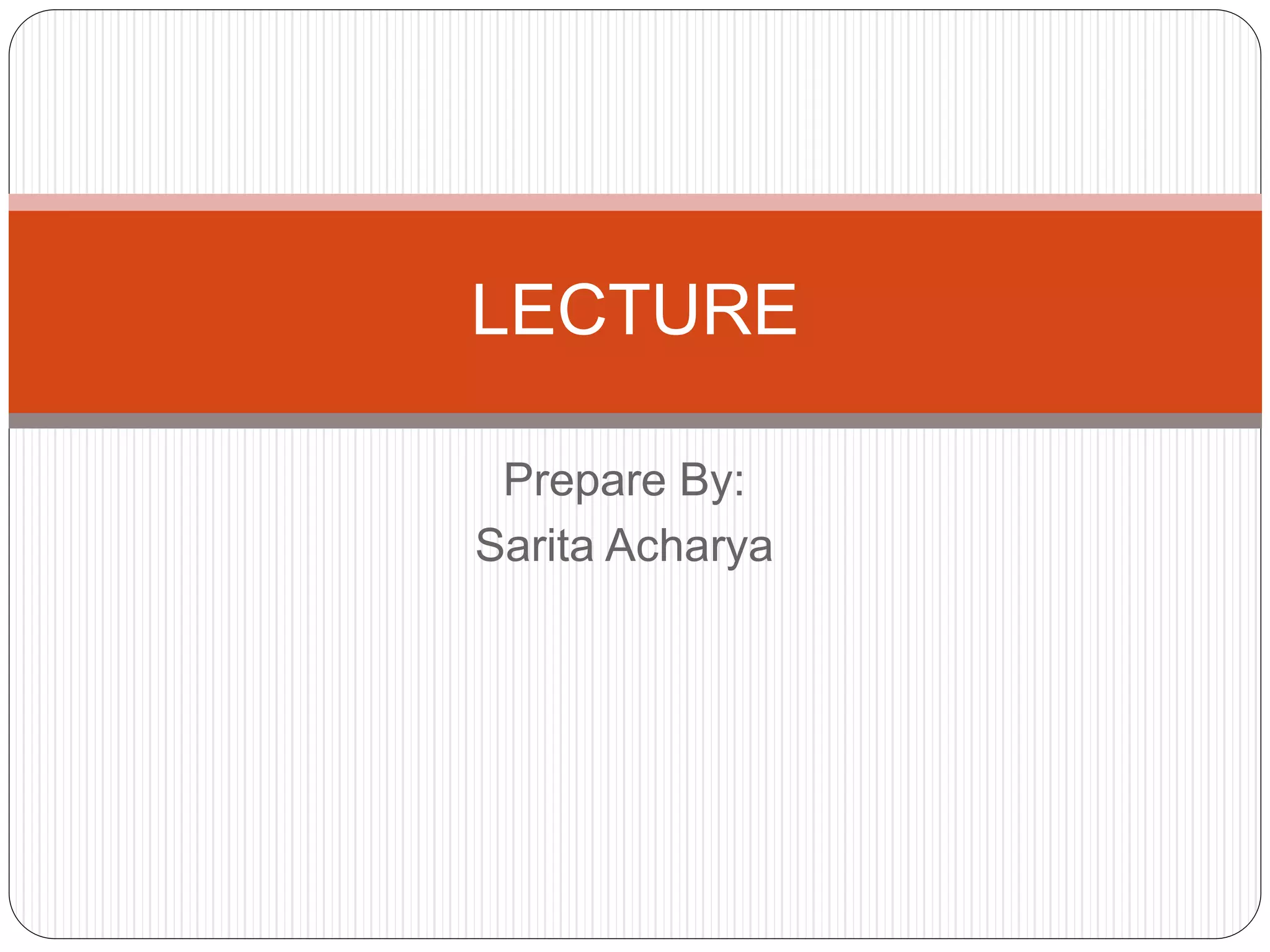 LECTURE

Prepare By:
Sarita Acharya